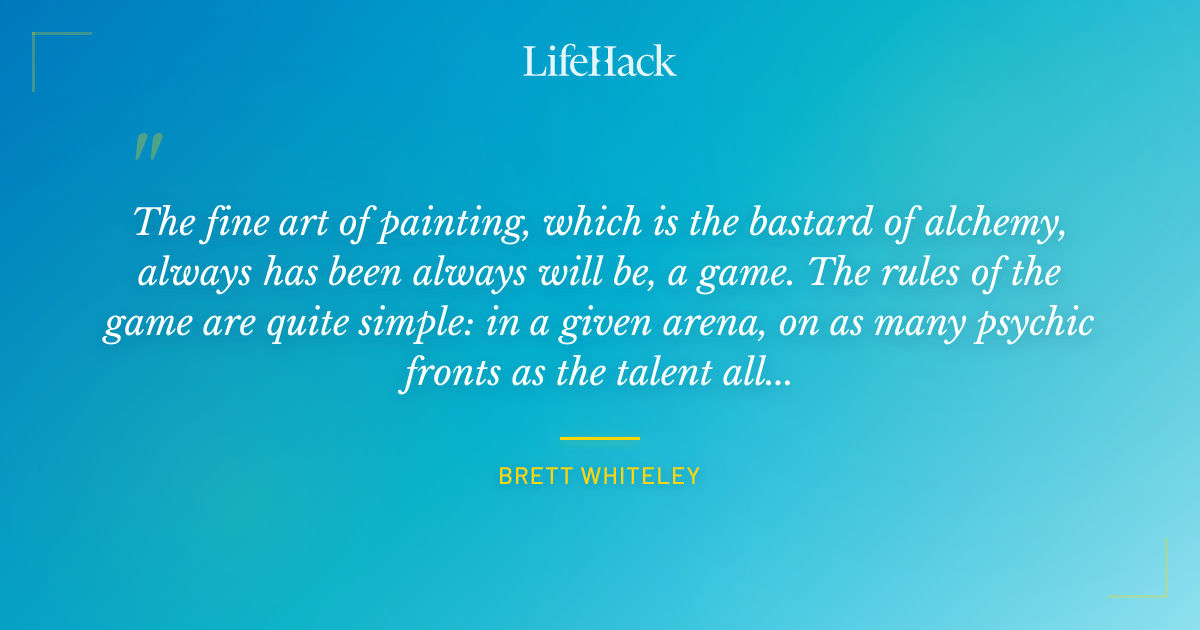 LifeHack

"

The fine art of painting, which is the bastard of alchemy, always has been always will be, a game. The rules of the game are quite simple: in a given arena, on as many psychic fronts as the talent all...

BRETT WHITELEY